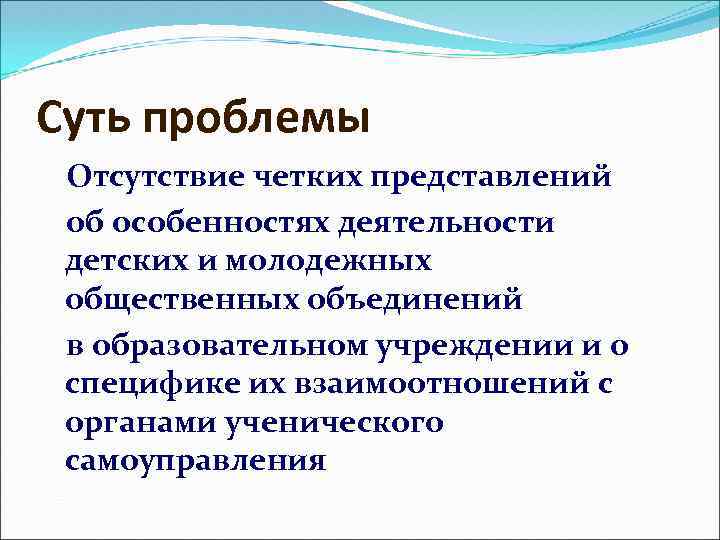 Суть проблемы

Отсутствие четких представлений

об особенностях деятельности детских и молодежных общественных объединений

в образовательном учреждении и о специфике их взаимоотношений с органами ученического самоуправления